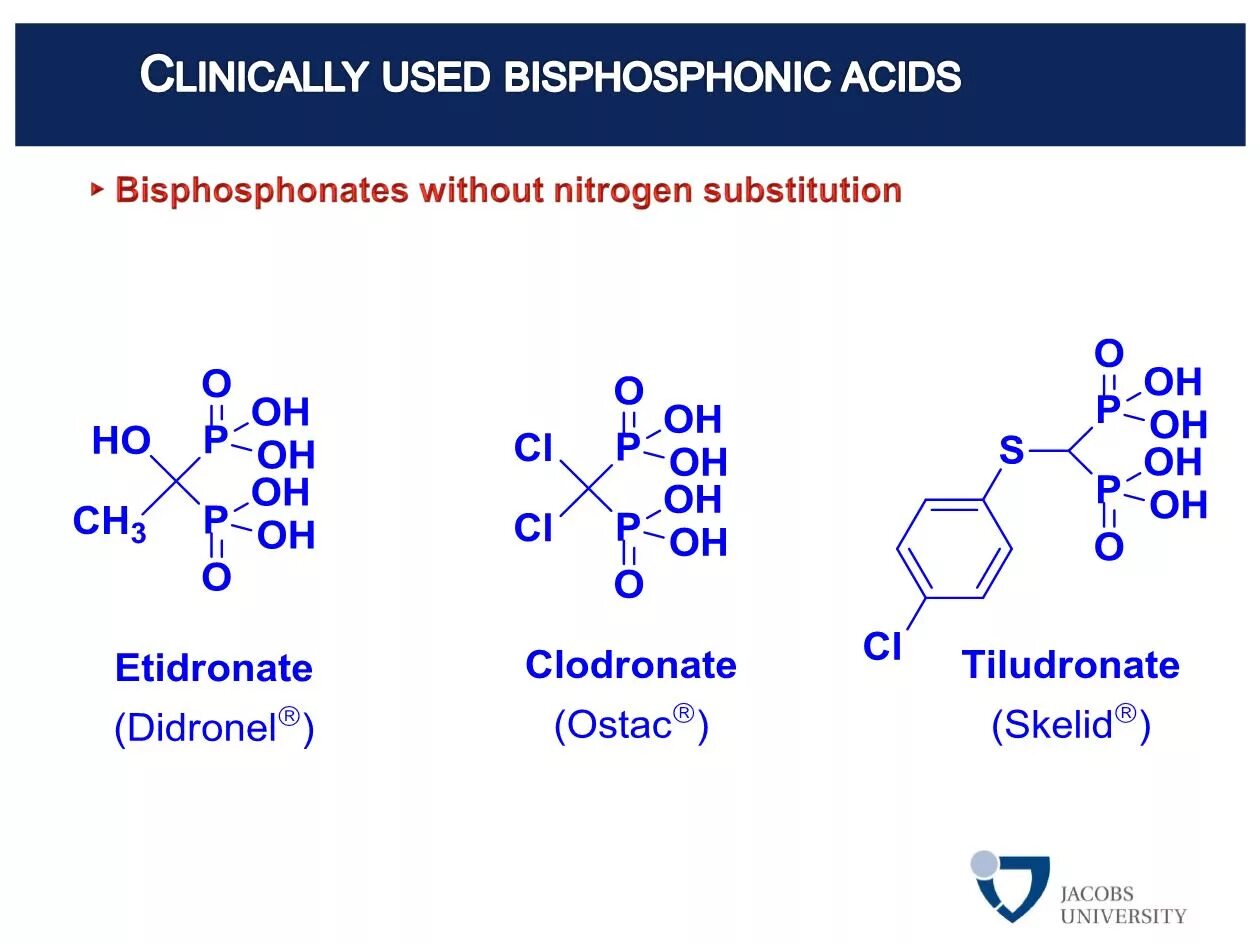 CLINICALLY USED BISPHOSPHONIC ACIDS

▸ Bisphosphonates without nitrogen substitution

O
OH
HO P OH
OH
$CH_3$ P OH
O

Etidronate
(Didronel®)

O
OH
Cl P OH
OH
Cl P OH
O

Clodronate
(Ostac®)

O
OH
P OH
S OH
P OH
O
Cl

Tiludronate
(Skelid®)

JACOBS UNIVERSITY